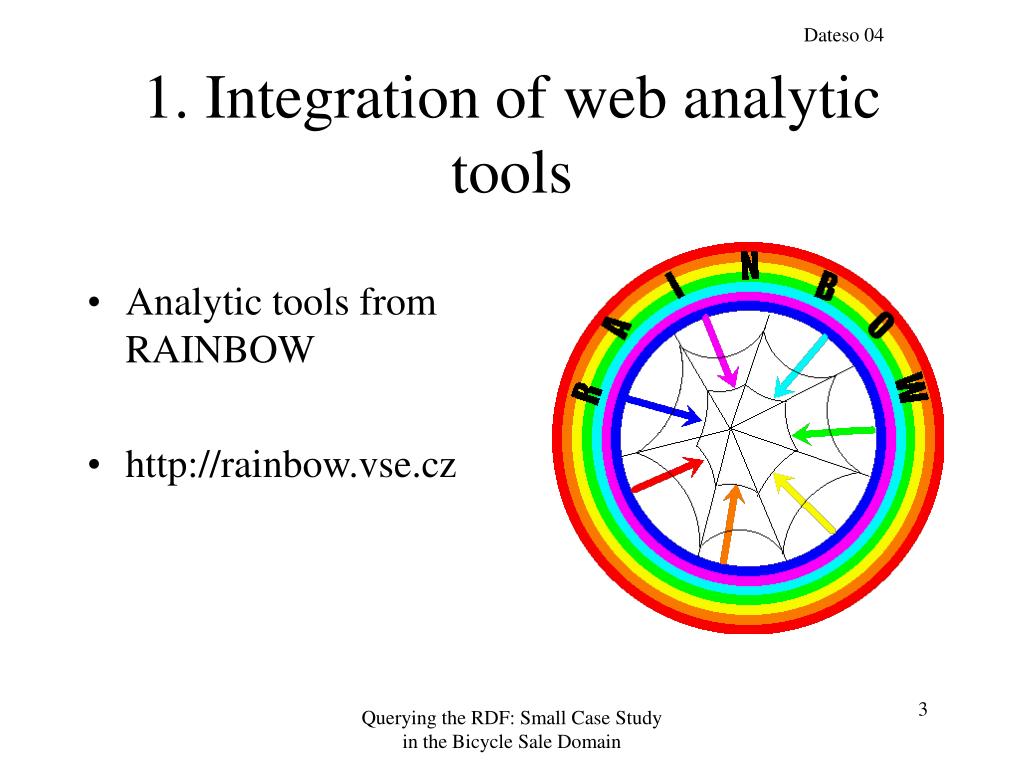 Dateso 04

1. Integration of web analytic tools

• Analytic tools from RAINBOW

• http://rainbow.vse.cz

RAINBOW

Querying the RDF: Small Case Study in the Bicycle Sale Domain

3